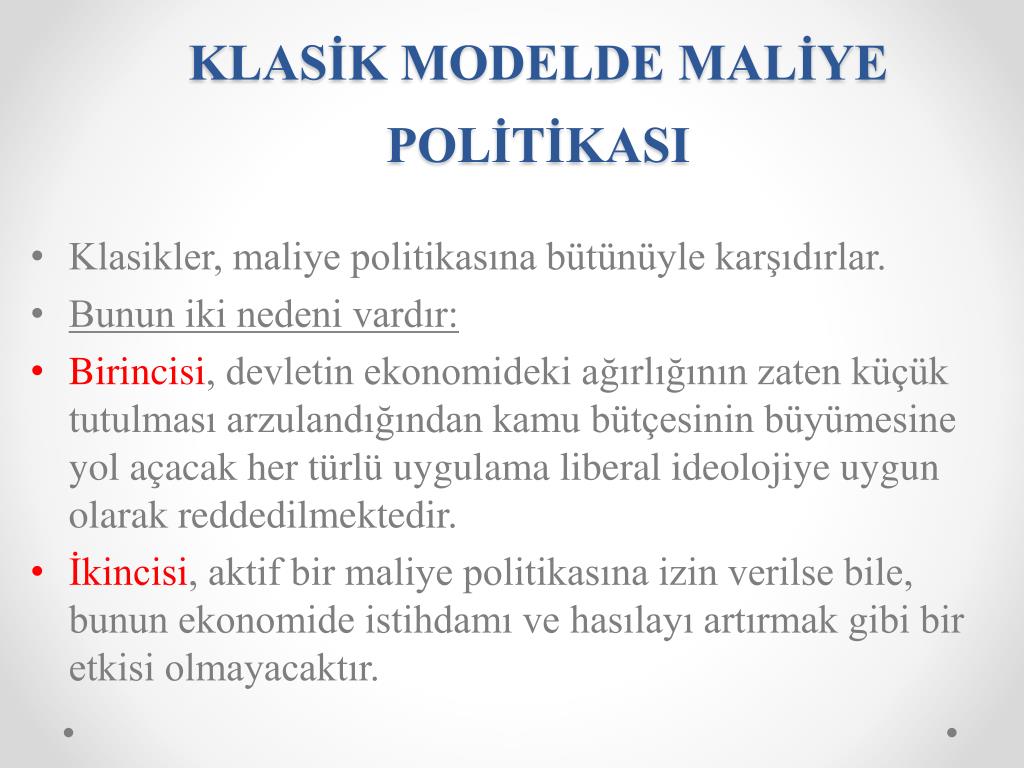 KLASİK MODELDE MALİYE POLİTİKASI

• Klasikler, maliye politikasına bütünüyle karşıdırlar.
• Bunun iki nedeni vardır:
• Birincisi, devletin ekonomideki ağırlığının zaten küçük tutulması arzulandığından kamu bütçesinin büyümesine yol açacak her türlü uygulama liberal ideolojiye uygun olarak reddedilmektedir.
• İkincisi, aktif bir maliye politikasına izin verilse bile, bunun ekonomide istihdamı ve hasılayı artırmak gibi bir etkisi olmayacaktır.